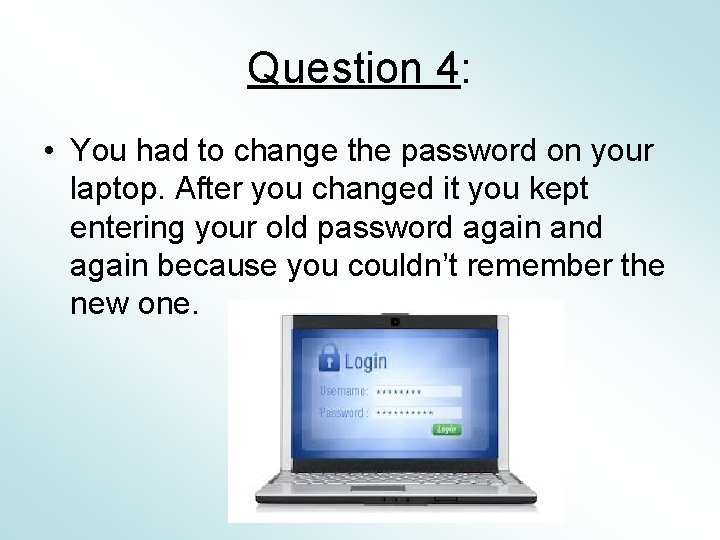 Question 4:

• You had to change the password on your laptop. After you changed it you kept entering your old password again and again because you couldn't remember the new one.

Login
Username: ********
Password : **********
Login